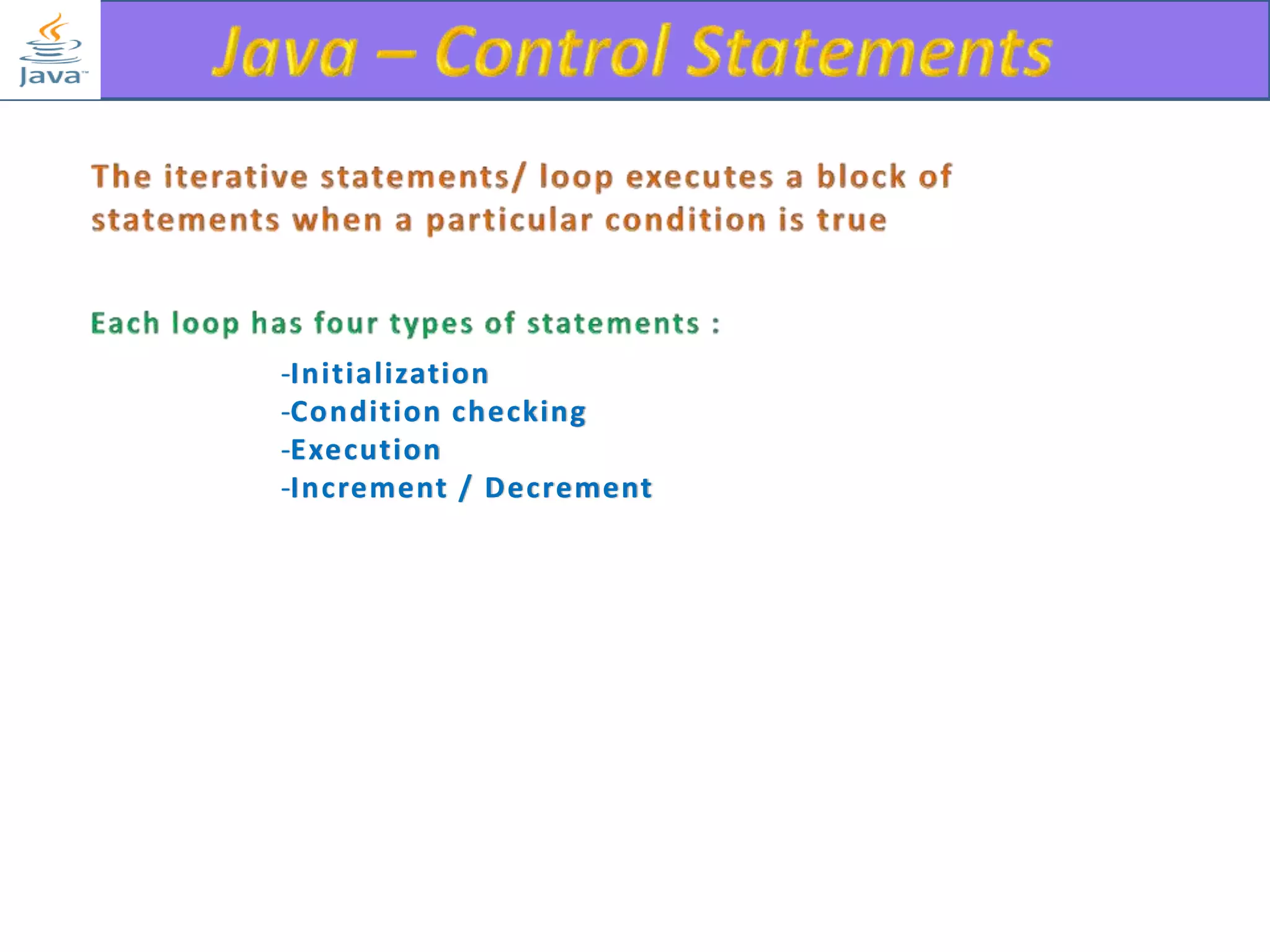 Java™

Java – Control Statements

The iterative statements/ loop executes a block of statements when a particular condition is true

Each loop has four types of statements :

-Initialization
-Condition checking
-Execution
-Increment / Decrement